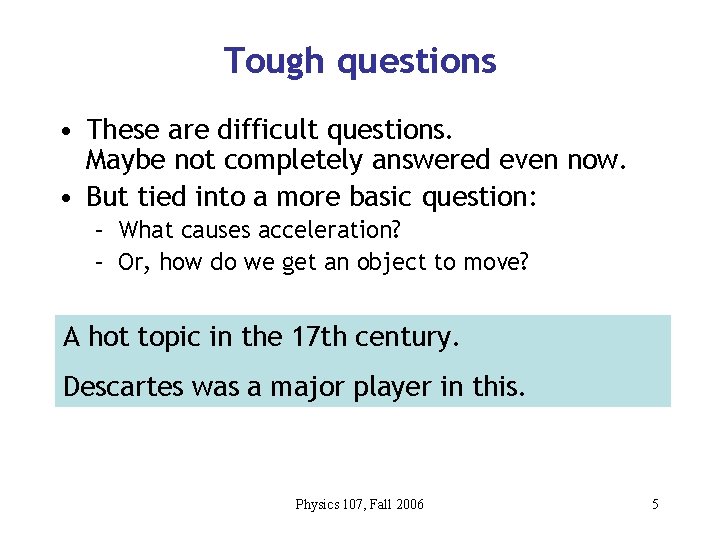 Tough questions

• These are difficult questions. Maybe not completely answered even now.
• But tied into a more basic question:
  – What causes acceleration?
  – Or, how do we get an object to move?

A hot topic in the 17th century.

Descartes was a major player in this.

Physics 107, Fall 2006

5